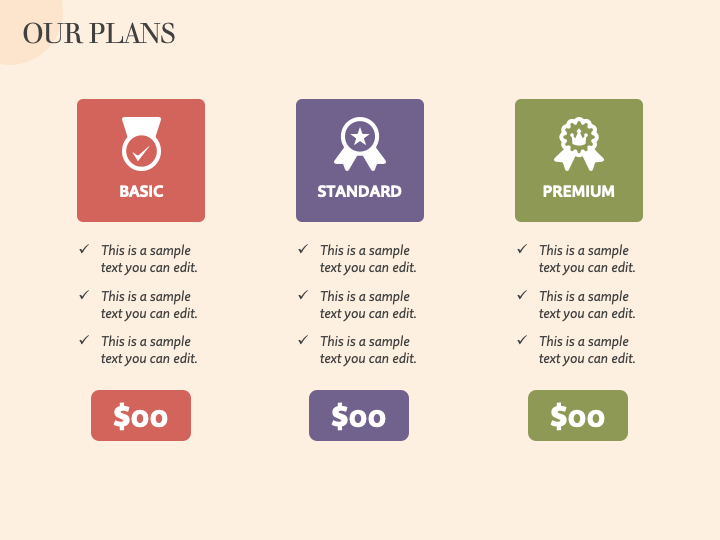 OUR PLANS

BASIC

✓ This is a sample text you can edit.

✓ This is a sample text you can edit.

✓ This is a sample text you can edit.

$00

STANDARD

✓ This is a sample text you can edit.

✓ This is a sample text you can edit.

✓ This is a sample text you can edit.

$00

PREMIUM

✓ This is a sample text you can edit.

✓ This is a sample text you can edit.

✓ This is a sample text you can edit.

$00